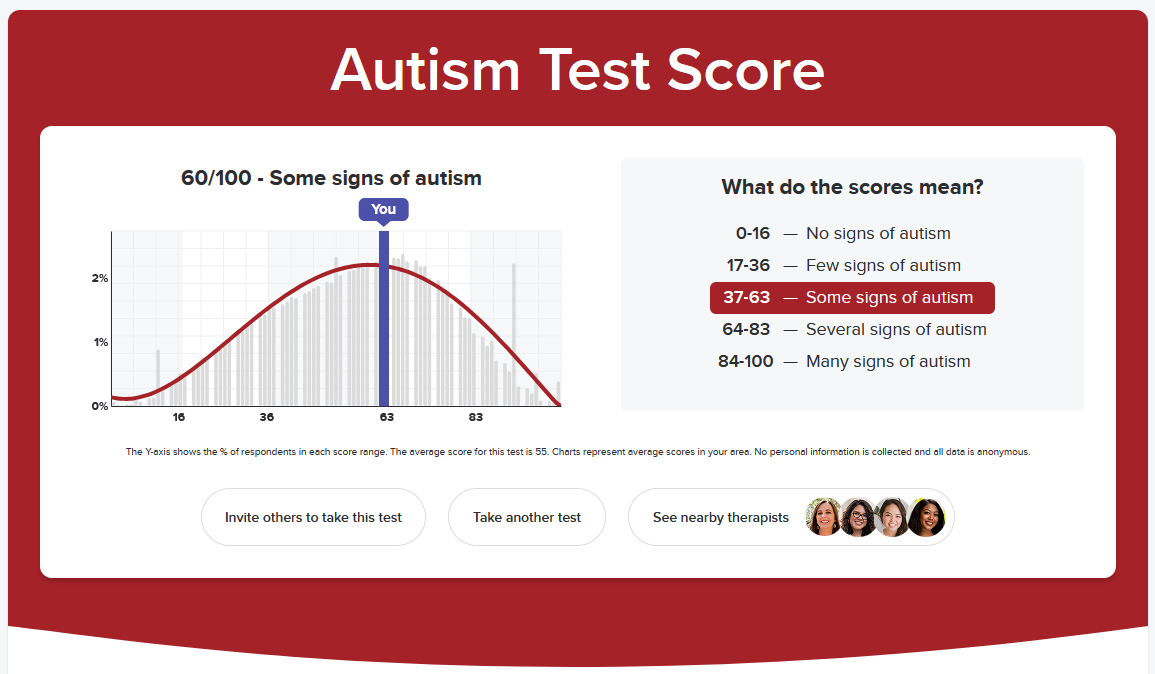 Autism Test Score

60/100 - Some signs of autism

You

2%
1%
0%
16
36
63
83

What do the scores mean?

0-16 — No signs of autism
17-36 — Few signs of autism
37-63 — Some signs of autism
64-83 — Several signs of autism
84-100 — Many signs of autism

The Y-axis shows the % of respondents in each score range. The average score for this test is 55. Charts represent average scores in your area. No personal information is collected and all data is anonymous.

Invite others to take this test

Take another test

See nearby therapists